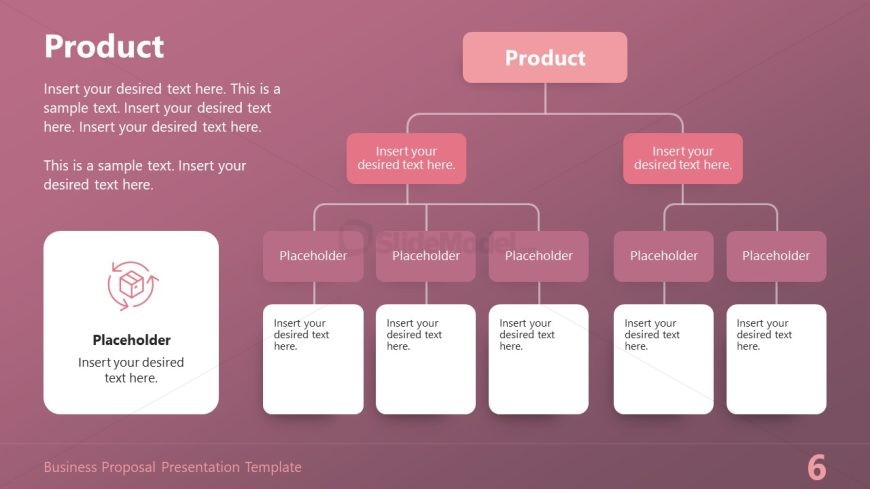 Product

Insert your desired text here. This is a sample text. Insert your desired text here. Insert your desired text here.

This is a sample text. Insert your desired text here.

Placeholder

Insert your desired text here.

Product

Insert your desired text here.

Insert your desired text here.

SlideModel

Placeholder

Placeholder

Placeholder

Placeholder

Placeholder

Insert your desired text here.

Insert your desired text here.

Insert your desired text here.

Insert your desired text here.

Insert your desired text here.

Business Proposal Presentation Template

6